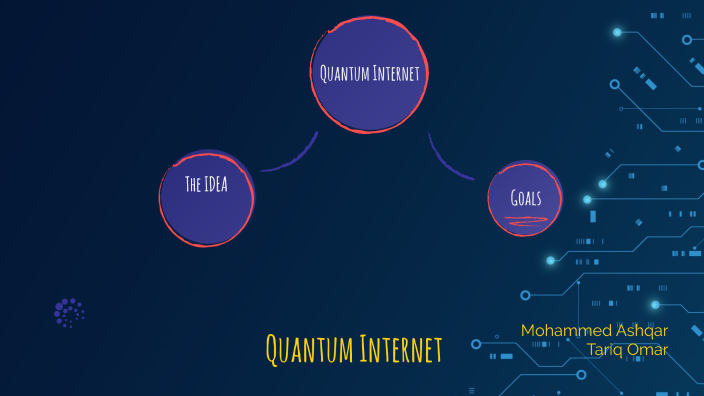 Quantum Internet

The IDEA

Goals

Quantum Internet

Mohammed Ashqar
Tariq Omar